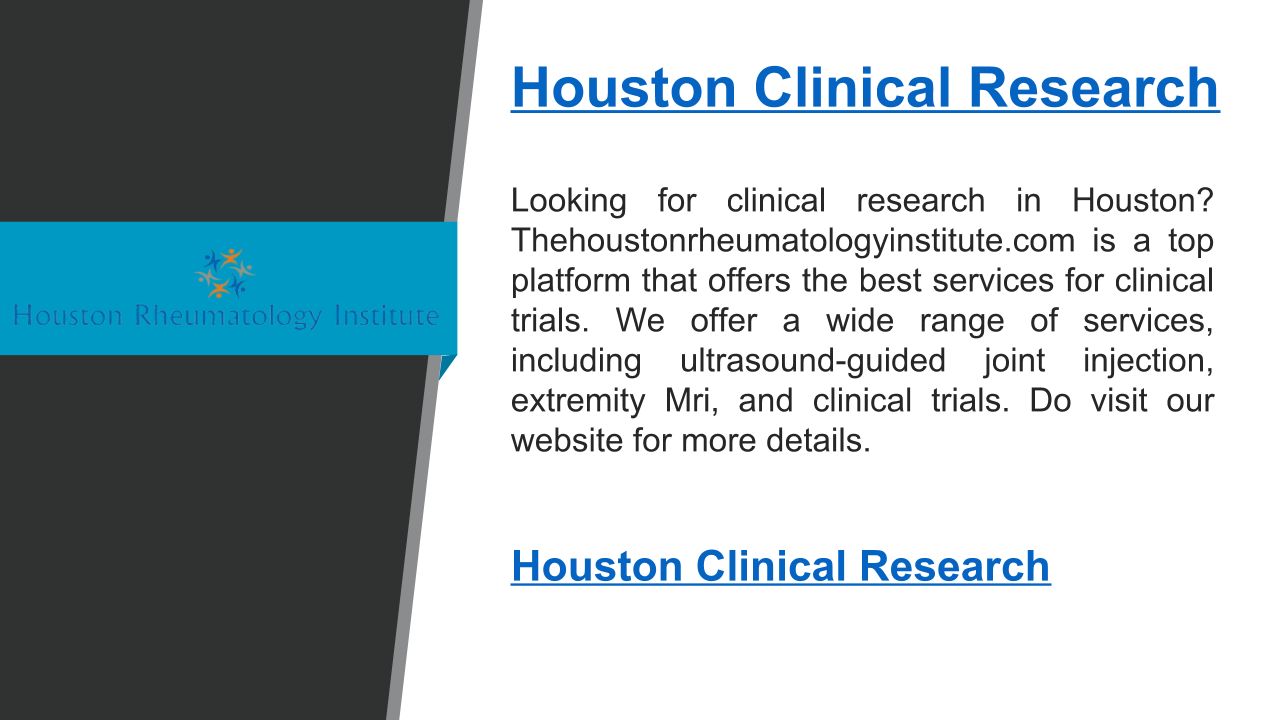 Houston Rheumatology Institute

Houston Clinical Research

Looking for clinical research in Houston? Thehoustonrheumatologyinstitute.com is a top platform that offers the best services for clinical trials. We offer a wide range of services, including ultrasound-guided joint injection, extremity Mri, and clinical trials. Do visit our website for more details.

Houston Clinical Research